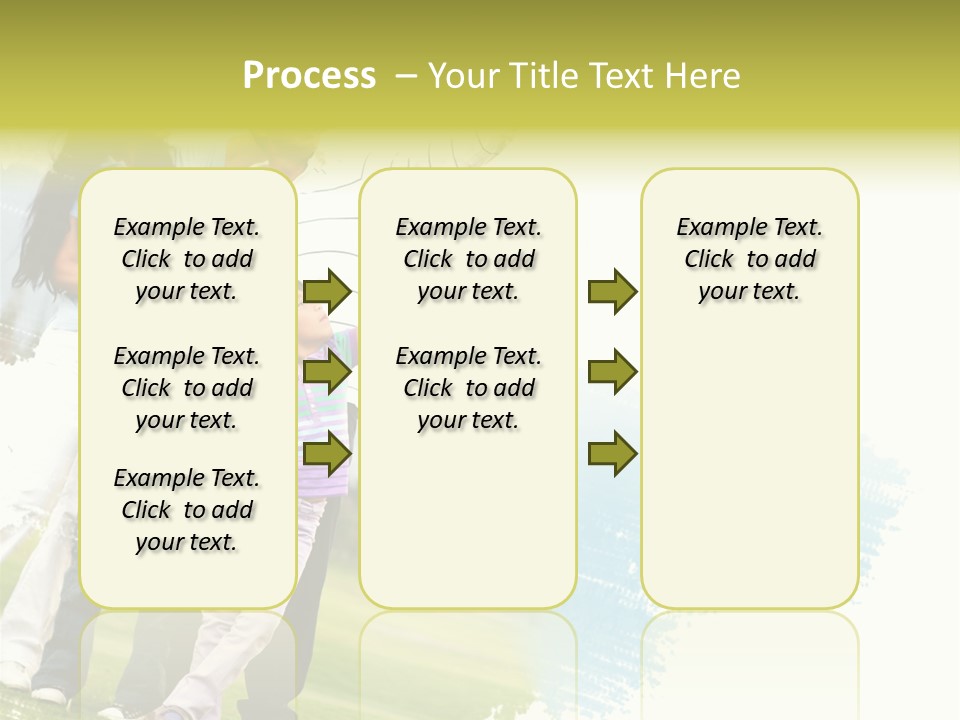 Process – Your Title Text Here

Example Text. Click to add your text.

Example Text. Click to add your text.

Example Text. Click to add your text.

Example Text. Click to add your text.

Example Text. Click to add your text.

Example Text. Click to add your text.